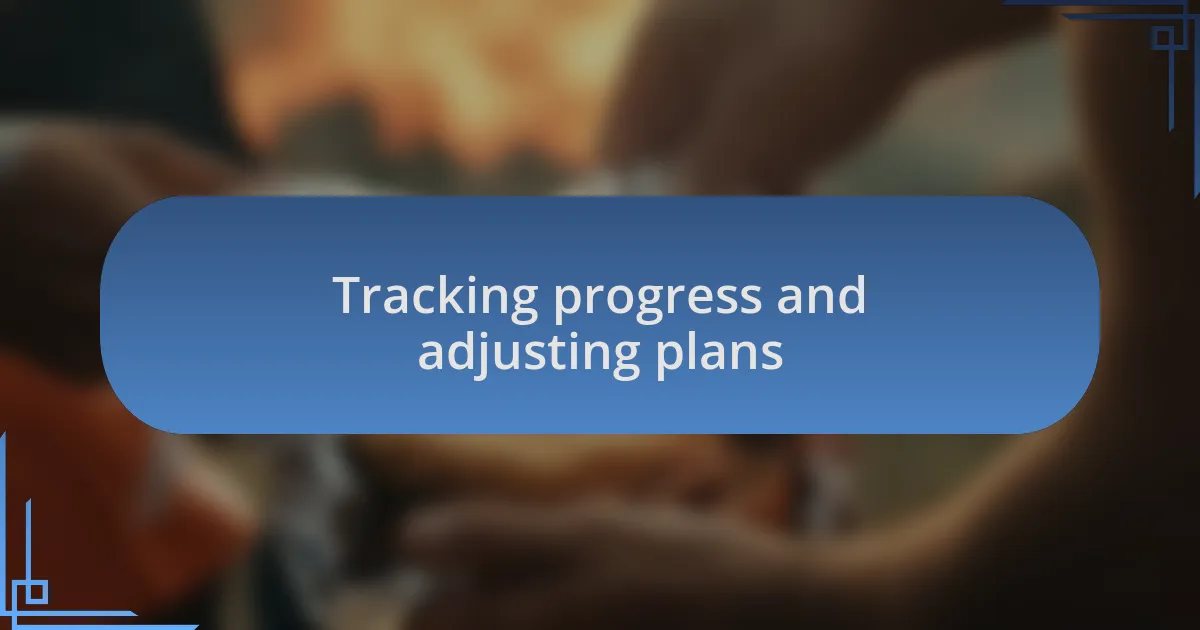 Tracking progress and adjusting plans